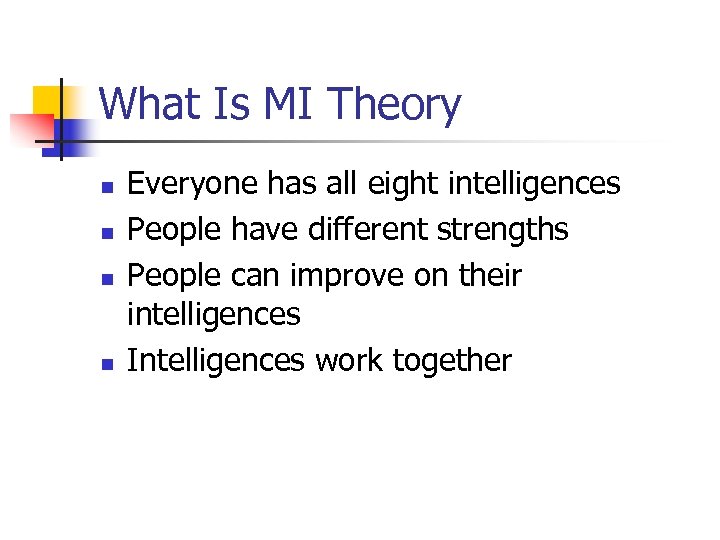 What Is MI Theory

- Everyone has all eight intelligences
- People have different strengths
- People can improve on their intelligences
- Intelligences work together